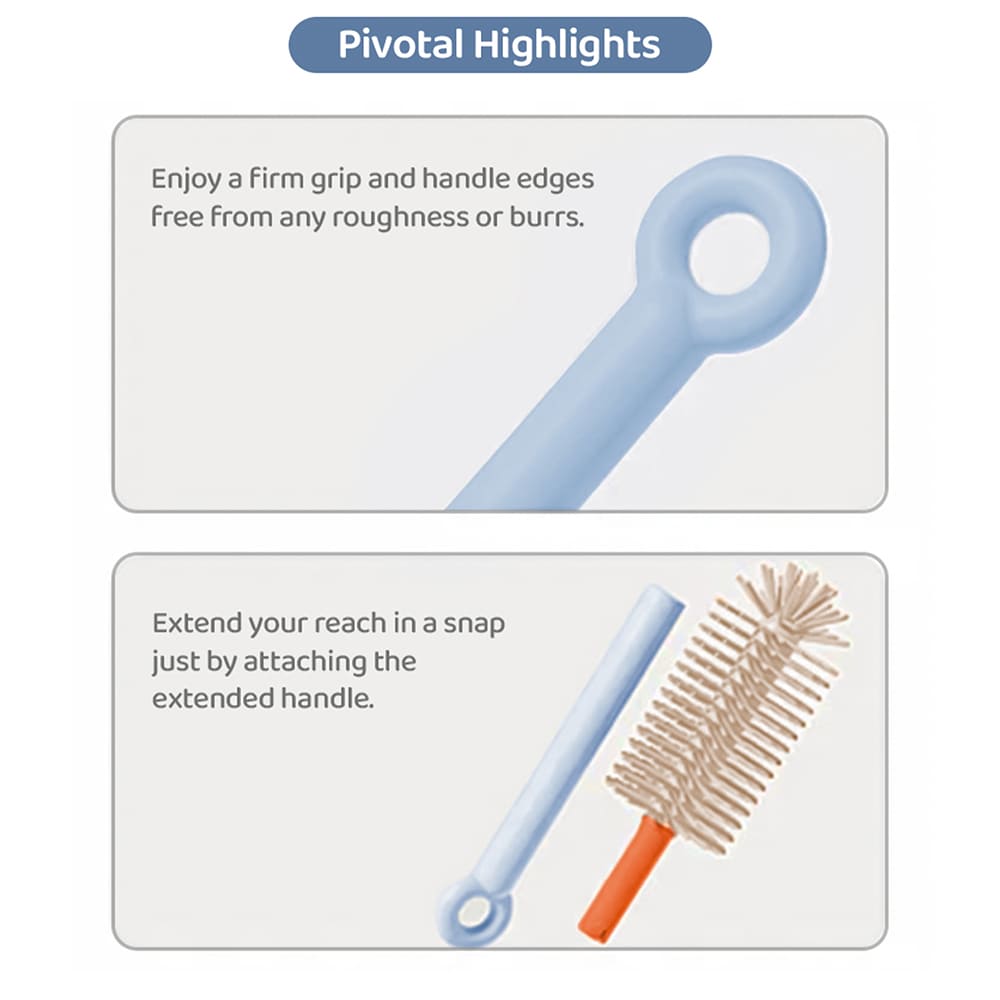 Pivotal Highlights

Enjoy a firm grip and handle edges free from any roughness or burrs.

Extend your reach in a snap just by attaching the extended handle.